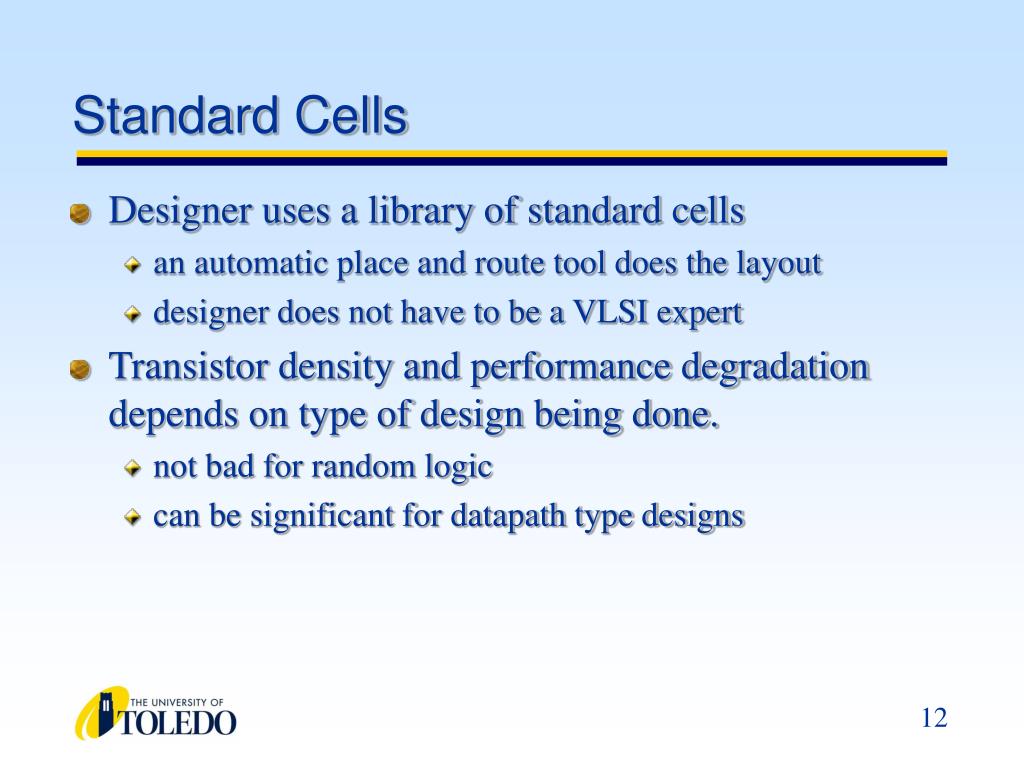 Standard Cells

Designer uses a library of standard cells

an automatic place and route tool does the layout

designer does not have to be a VLSI expert

Transistor density and performance degradation depends on type of design being done.

not bad for random logic

can be significant for datapath type designs

THE UNIVERSITY OF TOLEDO

12